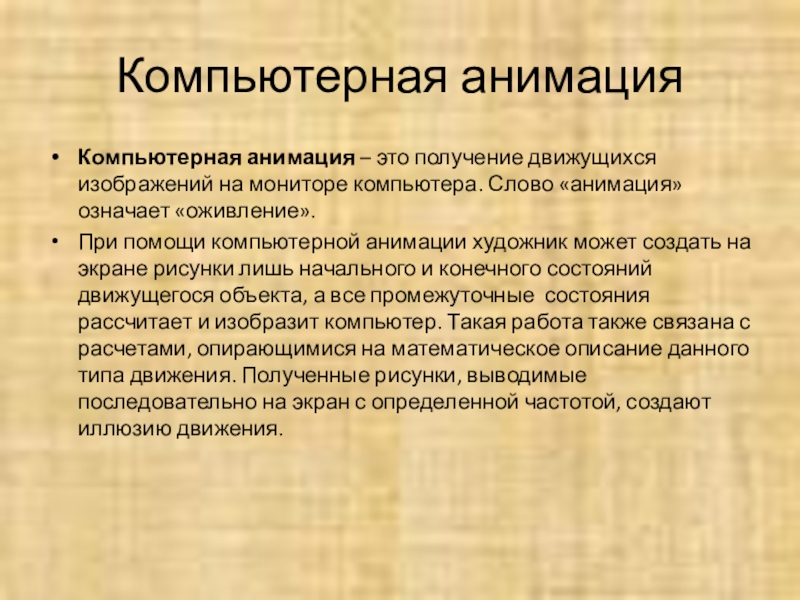 Компьютерная анимация

• Компьютерная анимация – это получение движущихся изображений на мониторе компьютера. Слово «анимация» означает «оживление».

• При помощи компьютерной анимации художник может создать на экране рисунки лишь начального и конечного состояний движущегося объекта, а все промежуточные состояния рассчитает и изобразит компьютер. Такая работа также связана с расчетами, опирающимися на математическое описание данного типа движения. Полученные рисунки, выводимые последовательно на экран с определенной частотой, создают иллюзию движения.